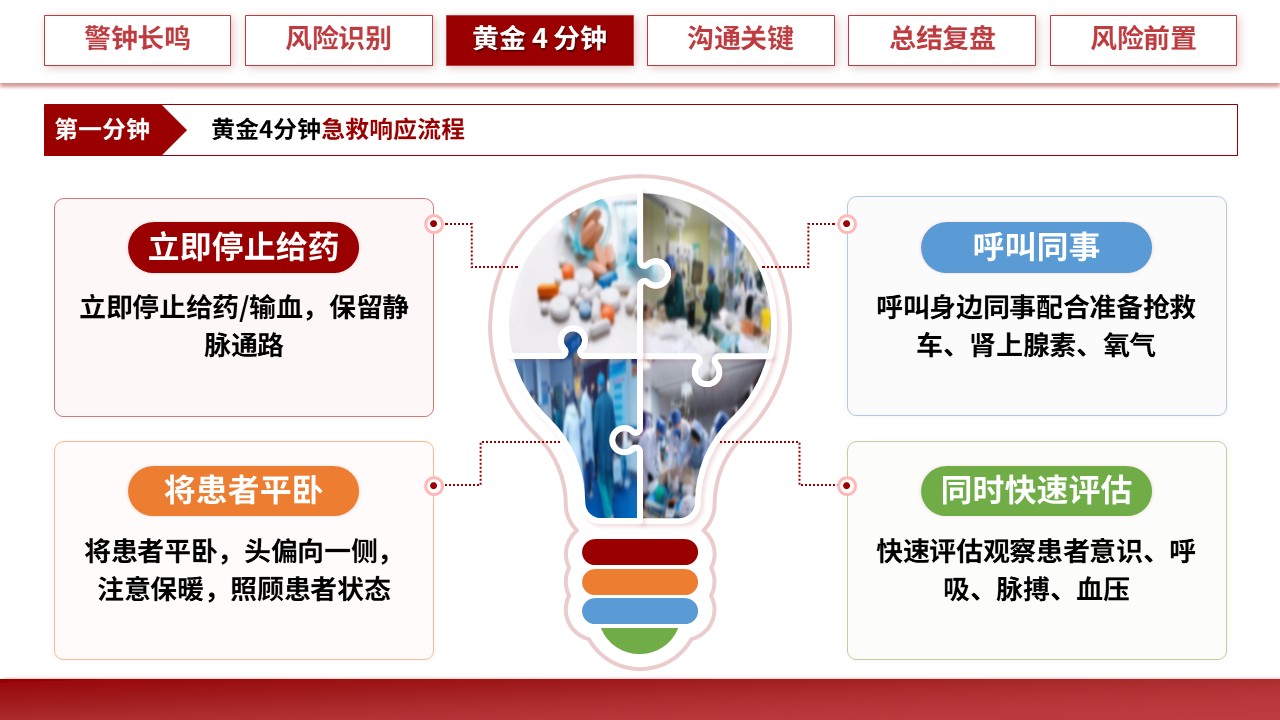 警钟长鸣 风险识别 黄金4分钟 沟通关键 总结复盘 风险前置

第一分钟

黄金4分钟急救响应流程

立即停止给药

立即停止给药/输血，保留静脉通路

将患者平卧

将患者平卧，头偏向一侧，注意保暖，照顾患者状态

呼叫同事

呼叫身边同事配合准备抢救车、肾上腺素、氧气

同时快速评估

快速评估观察患者意识、呼吸、脉搏、血压